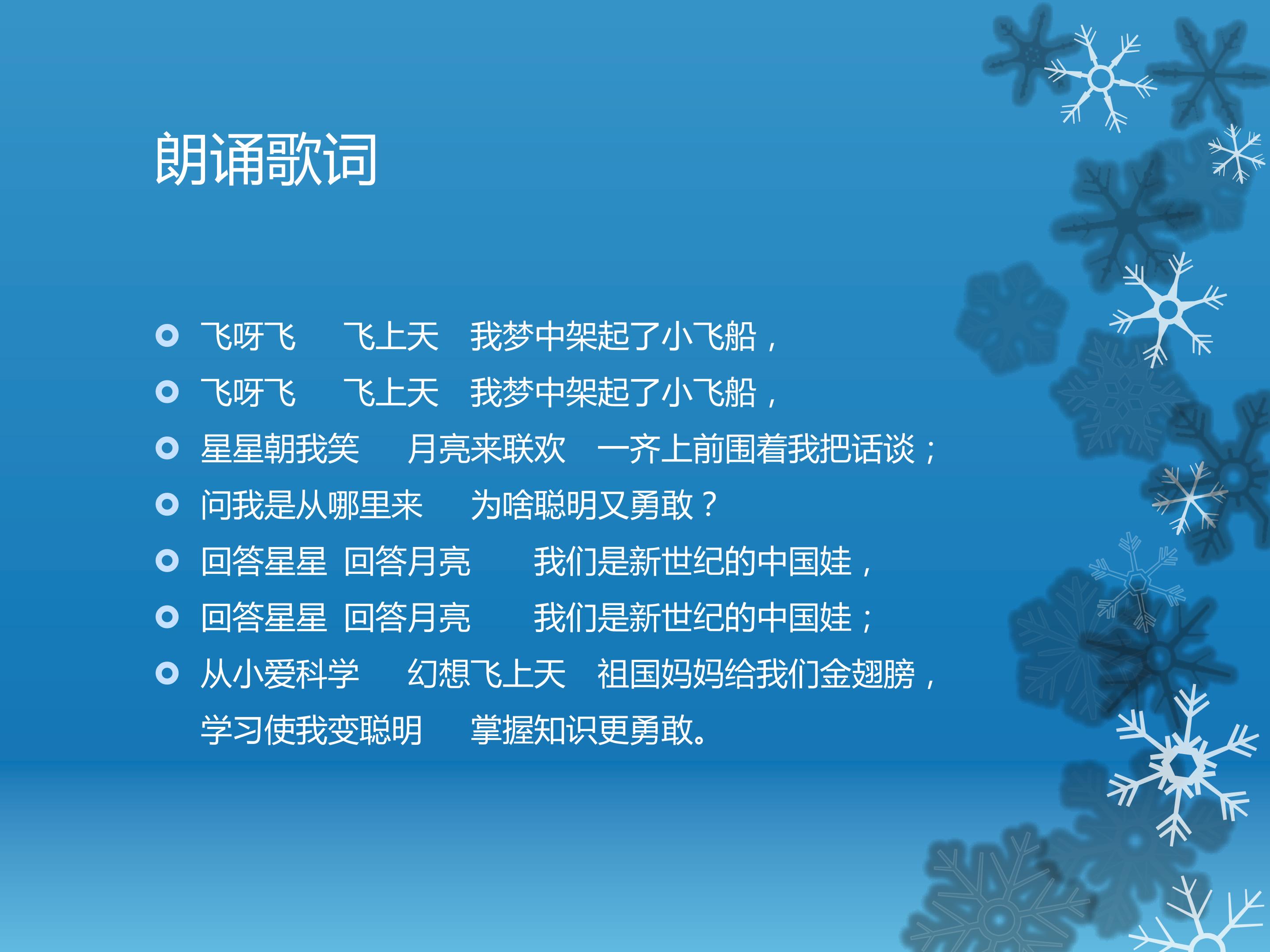 朗诵歌词

飞呀飞 飞上天 我梦中架起了小飞船，

飞呀飞 飞上天 我梦中架起了小飞船，

星星朝我笑 月亮来联欢 一齐上前围着我把话谈；

问我是从哪里来 为啥聪明又勇敢？

回答星星 回答月亮 我们是新世纪的中国娃，

回答星星 回答月亮 我们是新世纪的中国娃；

从小爱科学 幻想飞上天 祖国妈妈给我们金翅膀，学习使我变聪明 掌握知识更勇敢。